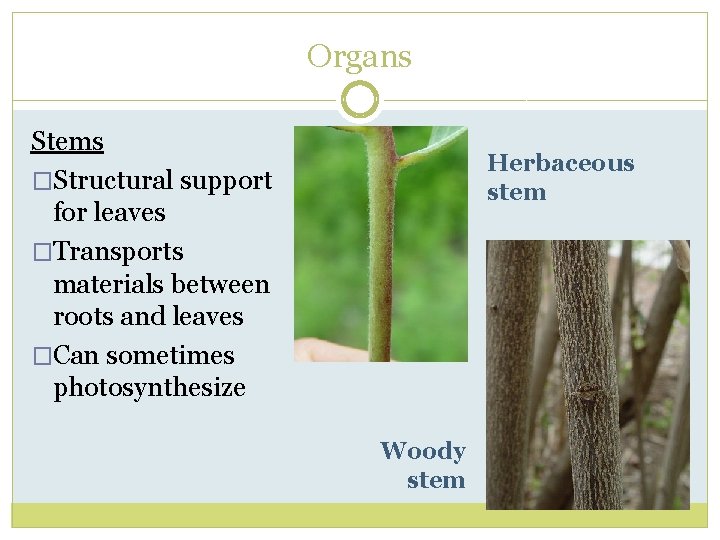 Organs

Stems

□Structural support for leaves

□Transports materials between roots and leaves

□Can sometimes photosynthesize

Herbaceous stem

Woody stem